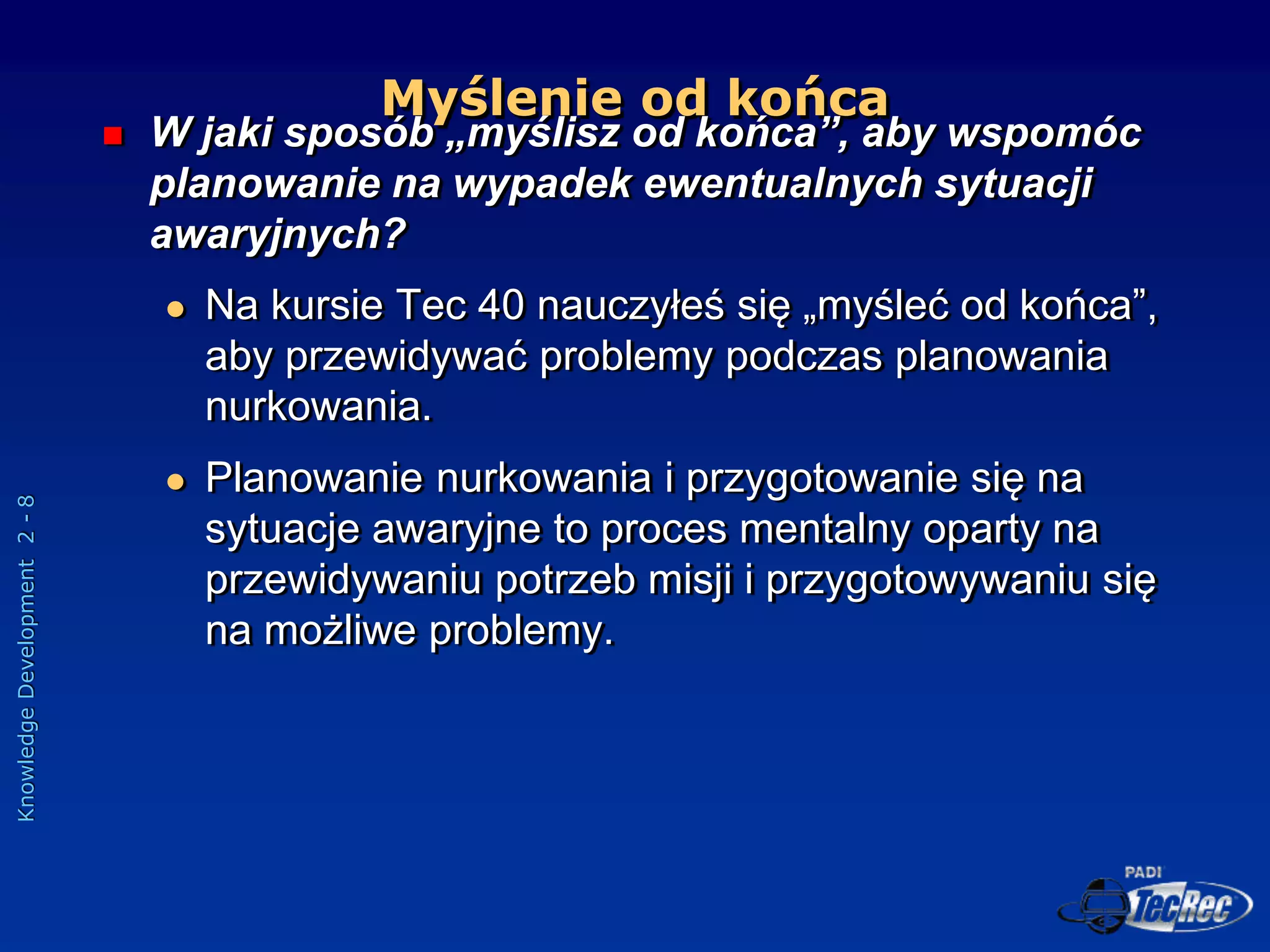 Myślenie od końca

W jaki sposób „myślisz od końca”, aby wspomóc planowanie na wypadek ewentualnych sytuacji awaryjnych?

Na kursie Tec 40 nauczyłeś się „myśleć od końca”, aby przewidywać problemy podczas planowania nurkowania.

Planowanie nurkowania i przygotowanie się na sytuacje awaryjne to proces mentalny oparty na przewidywaniu potrzeb misji i przygotowywaniu się na możliwe problemy.

Knowledge Development 2 - 8

PADI TecRec